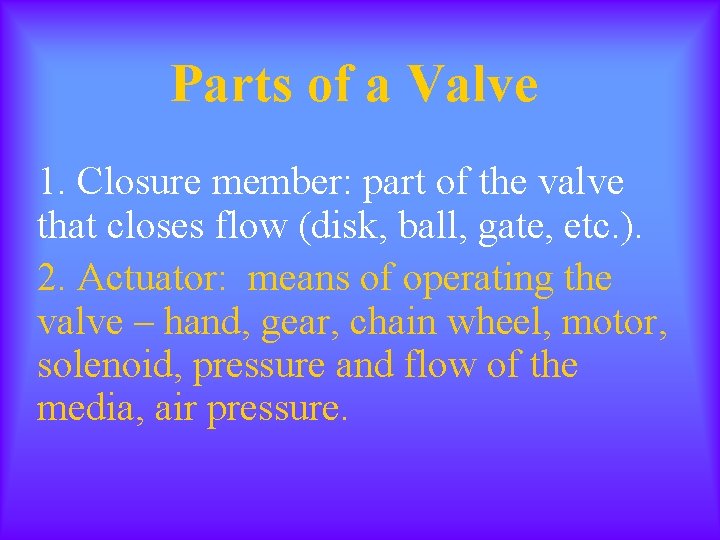 Parts of a Valve

1. Closure member: part of the valve that closes flow (disk, ball, gate, etc.).

2. Actuator: means of operating the valve – hand, gear, chain wheel, motor, solenoid, pressure and flow of the media, air pressure.